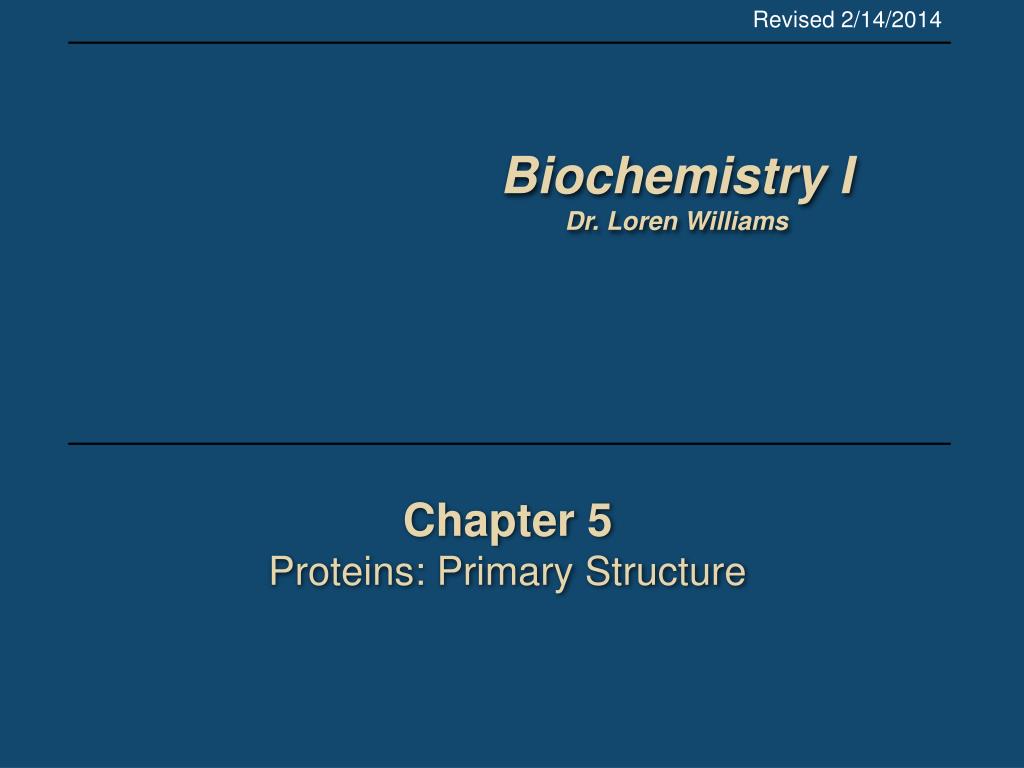 Revised 2/14/2014

Biochemistry I
Dr. Loren Williams

Chapter 5
Proteins: Primary Structure